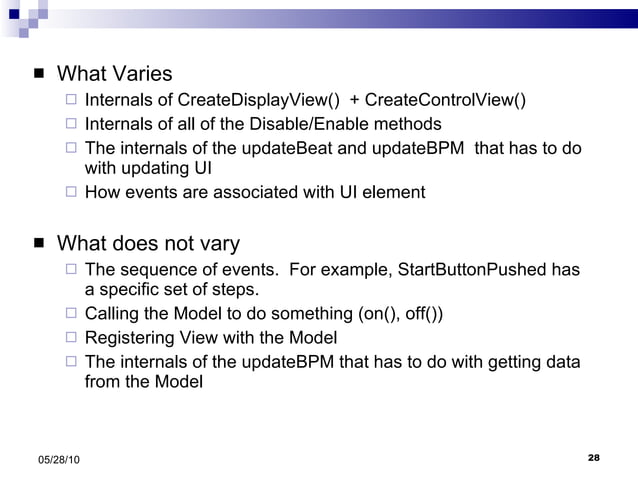 ■ What Varies

□ Internals of CreateDisplayView() + CreateControlView()

□ Internals of all of the Disable/Enable methods

□ The internals of the updateBeat and updateBPM that has to do with updating UI

□ How events are associated with UI element

■ What does not vary

□ The sequence of events. For example, StartButtonPushed has a specific set of steps.

□ Calling the Model to do something (on(), off())

□ Registering View with the Model

□ The internals of the updateBPM that has to do with getting data from the Model

05/28/10

28